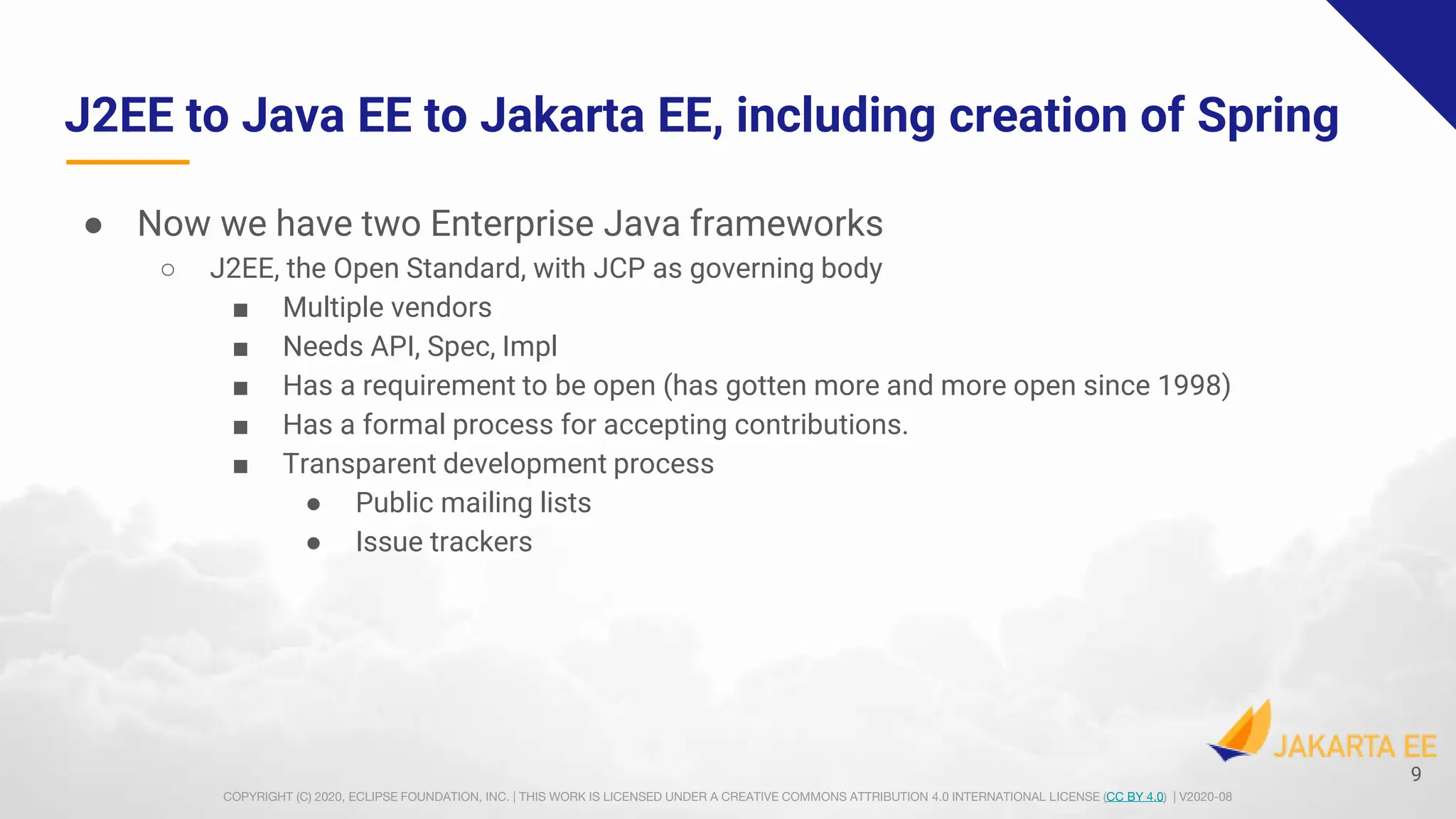 J2EE to Java EE to Jakarta EE, including creation of Spring

● Now we have two Enterprise Java frameworks
○ J2EE, the Open Standard, with JCP as governing body
■ Multiple vendors
■ Needs API, Spec, Impl
■ Has a requirement to be open (has gotten more and more open since 1998)
■ Has a formal process for accepting contributions.
■ Transparent development process
● Public mailing lists
● Issue trackers

JAKARTA EE
9

COPYRIGHT (C) 2020, ECLIPSE FOUNDATION, INC. | THIS WORK IS LICENSED UNDER A CREATIVE COMMONS ATTRIBUTION 4.0 INTERNATIONAL LICENSE (CC BY 4.0) | V2020-08